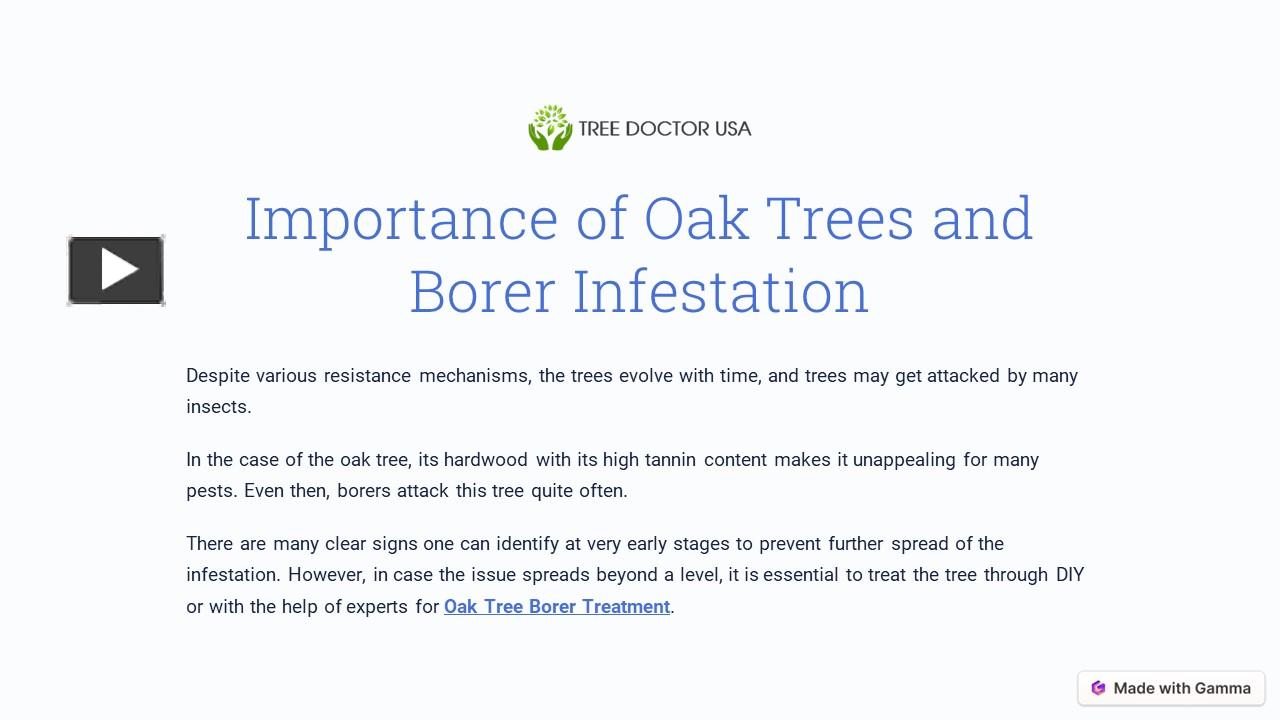 TREE DOCTOR USA

Importance of Oak Trees and Borer Infestation

Despite various resistance mechanisms, the trees evolve with time, and trees may get attacked by many insects.

In the case of the oak tree, its hardwood with its high tannin content makes it unappealing for many pests. Even then, borers attack this tree quite often.

There are many clear signs one can identify at very early stages to prevent further spread of the infestation. However, in case the issue spreads beyond a level, it is essential to treat the tree through DIY or with the help of experts for Oak Tree Borer Treatment.

Made with Gamma